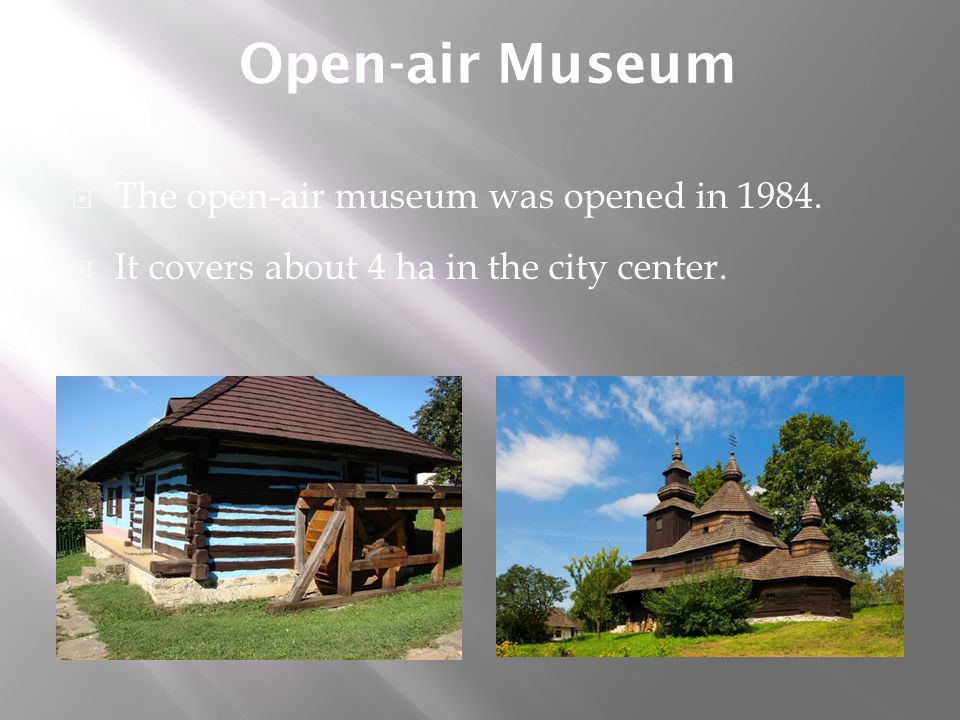 Open-air Museum

The open-air museum was opened in 1984.

It covers about 4 ha in the city center.